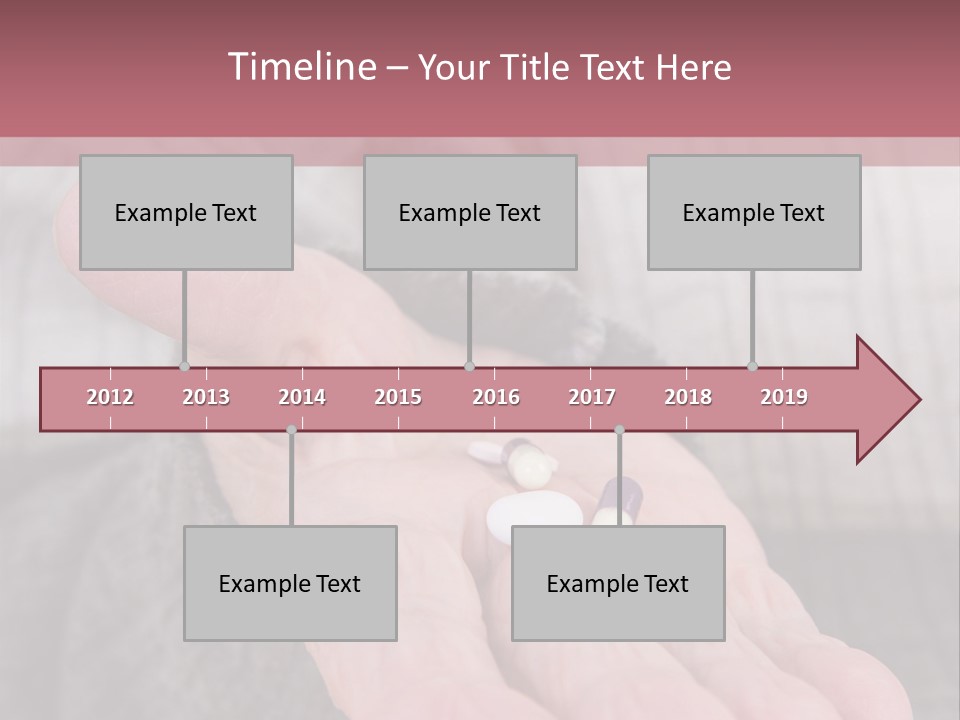 Timeline – Your Title Text Here

Example Text

Example Text

Example Text

2012 2013 2014 2015 2016 2017 2018 2019

Example Text

Example Text